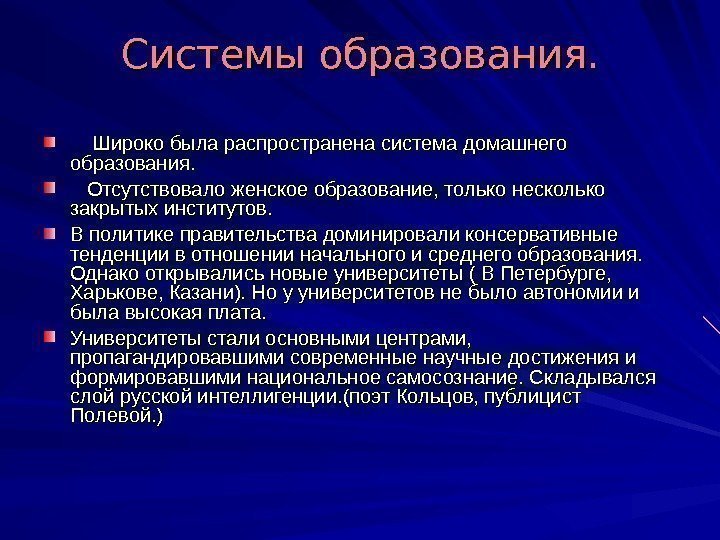 Системы образования.

Широко была распространена система домашнего образования.

Отсутствовало женское образование, только несколько закрытых институтов.

В политике правительства доминировали консервативные тенденции в отношении начального и среднего образования. Однако открывались новые университеты ( В Петербурге, Харькове, Казани). Но у университетов не было автономии и была высокая плата.

Университеты стали основными центрами, пропагандировавшими современные научные достижения и формировавшими национальное самосознание. Складывался слой русской интеллигенции.(поэт Кольцов, публицист Полевой.)